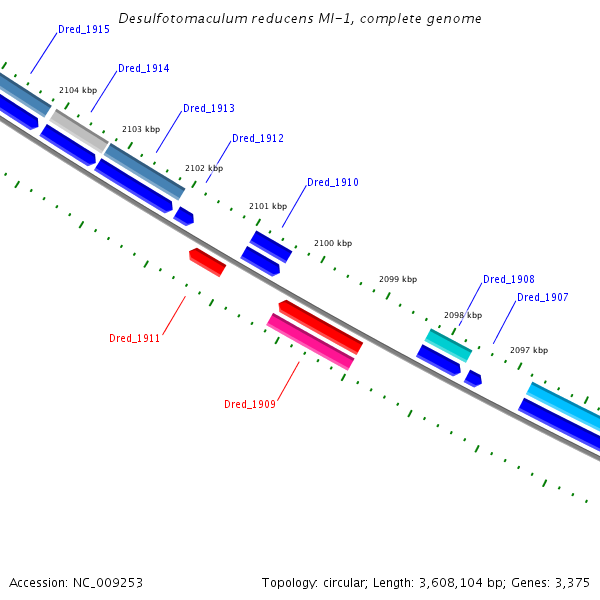 Desulfotomaculum reducens MI-1, complete genome

Dred_1915
Dred_1914
2104 kbp
Dred_1913
2103 kbp
Dred_1912
2102 kbp
Dred_1910
2101 kbp
2100 kbp
2099 kbp
Dred_1908
Dred_1907
2098 kbp
2097 kbp
Dred_1911
Dred_1909

Accession: NC_009253

Topology: circular; Length: 3,608,104 bp; Genes: 3,375